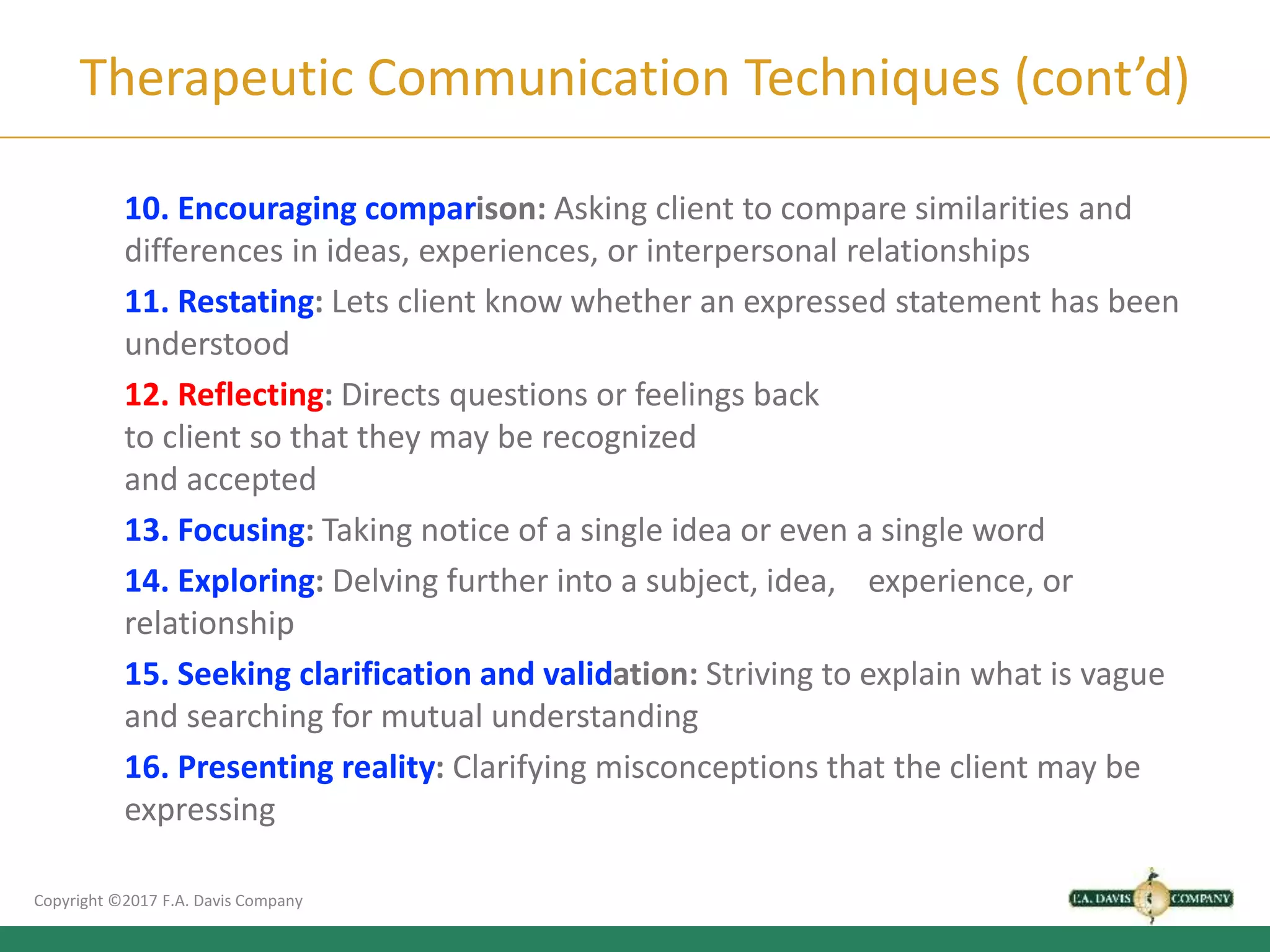 Therapeutic Communication Techniques (cont'd)

10. Encouraging comparison: Asking client to compare similarities and differences in ideas, experiences, or interpersonal relationships

11. Restating: Lets client know whether an expressed statement has been understood

12. Reflecting: Directs questions or feelings back to client so that they may be recognized and accepted

13. Focusing: Taking notice of a single idea or even a single word

14. Exploring: Delving further into a subject, idea, experience, or relationship

15. Seeking clarification and validation: Striving to explain what is vague and searching for mutual understanding

16. Presenting reality: Clarifying misconceptions that the client may be expressing

Copyright ©2017 F.A. Davis Company

F.A. DAVIS COMPANY